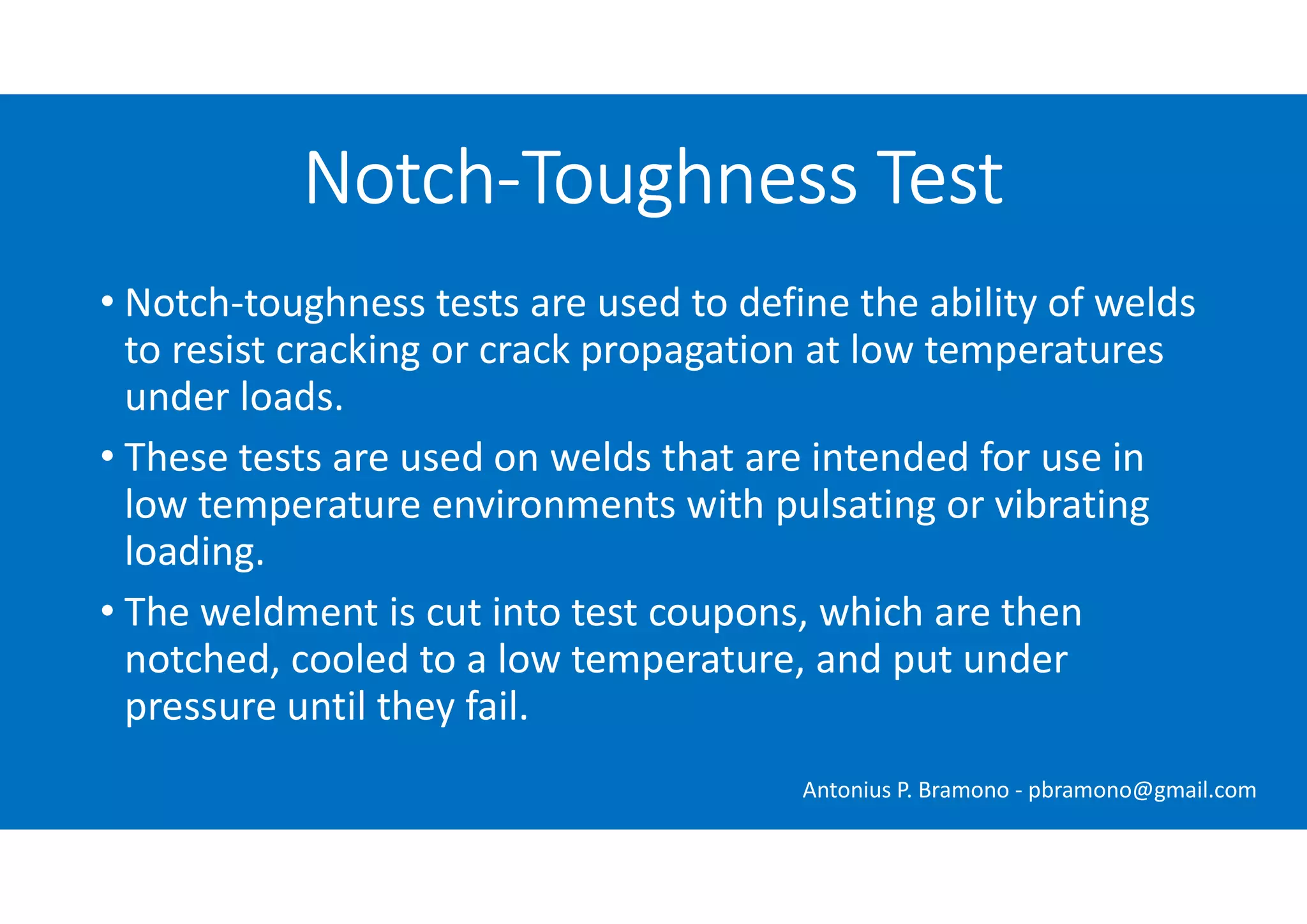 Notch-Toughness Test

• Notch-toughness tests are used to define the ability of welds to resist cracking or crack propagation at low temperatures under loads.

• These tests are used on welds that are intended for use in low temperature environments with pulsating or vibrating loading.

• The weldment is cut into test coupons, which are then notched, cooled to a low temperature, and put under pressure until they fail.

Antonius P. Bramono - pbramono@gmail.com